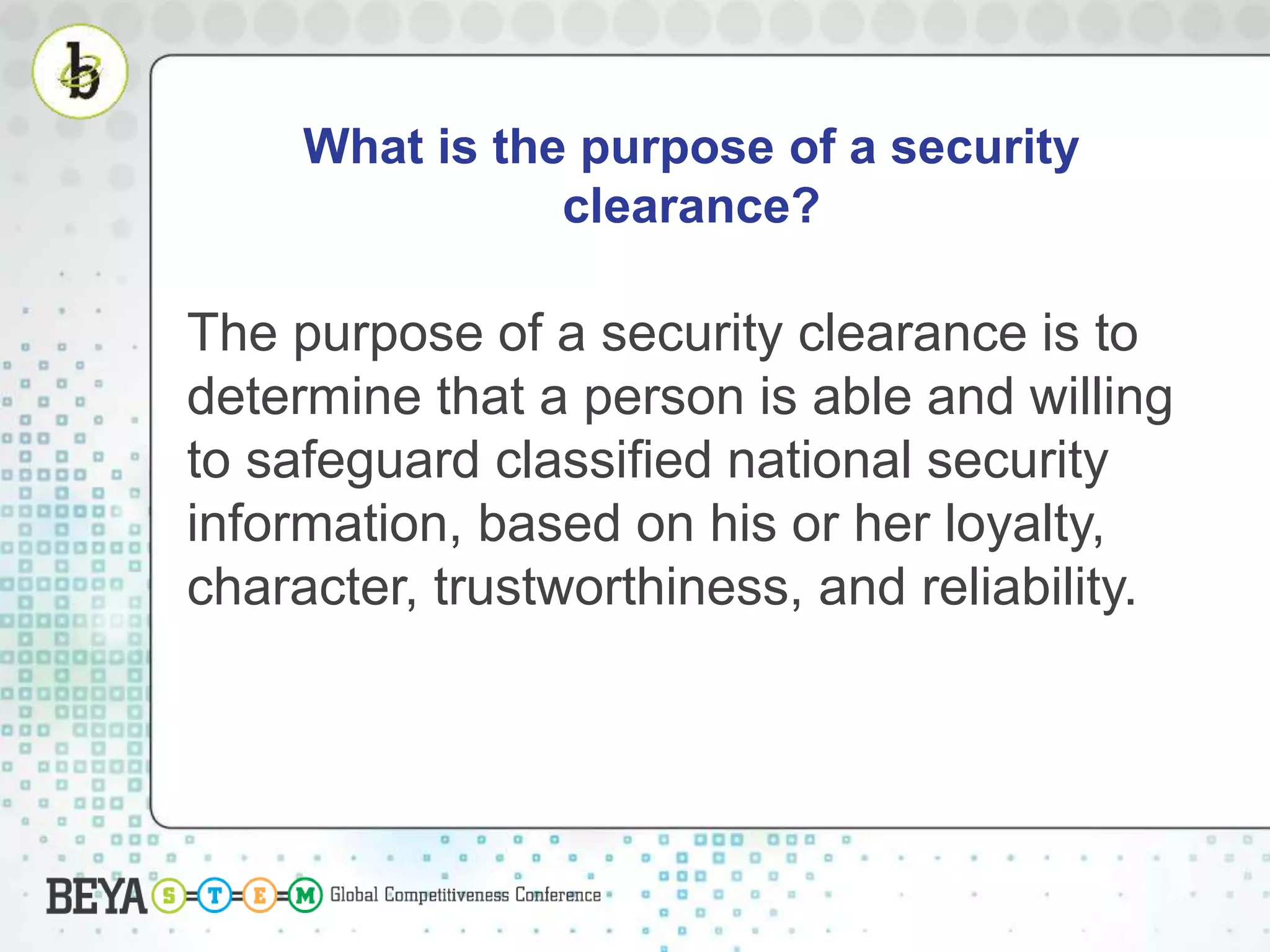 b

What is the purpose of a security clearance?

The purpose of a security clearance is to determine that a person is able and willing to safeguard classified national security information, based on his or her loyalty, character, trustworthiness, and reliability.

BEYA S T E M Global Competitiveness Conference